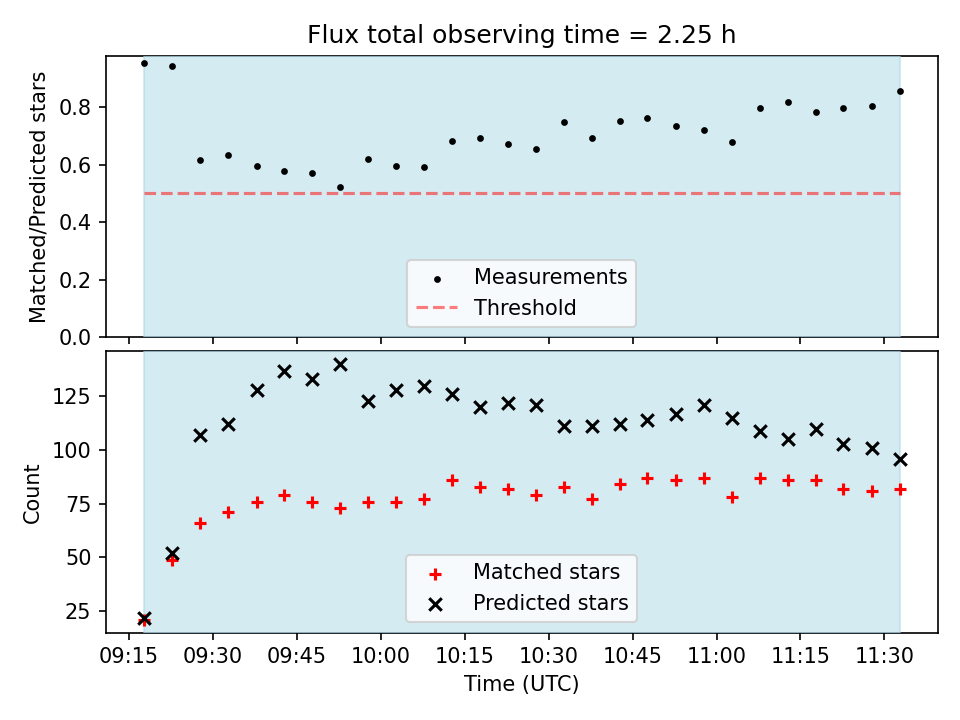 Flux total observing time = 2.25 h

Matched/Predicted stars
0.8
0.6
0.4
0.2
0.0

Measurements
Threshold

Count
125
100
75
50
25

Matched stars
Predicted stars

09:15 09:30 09:45 10:00 10:15 10:30 10:45 11:00 11:15 11:30
Time (UTC)